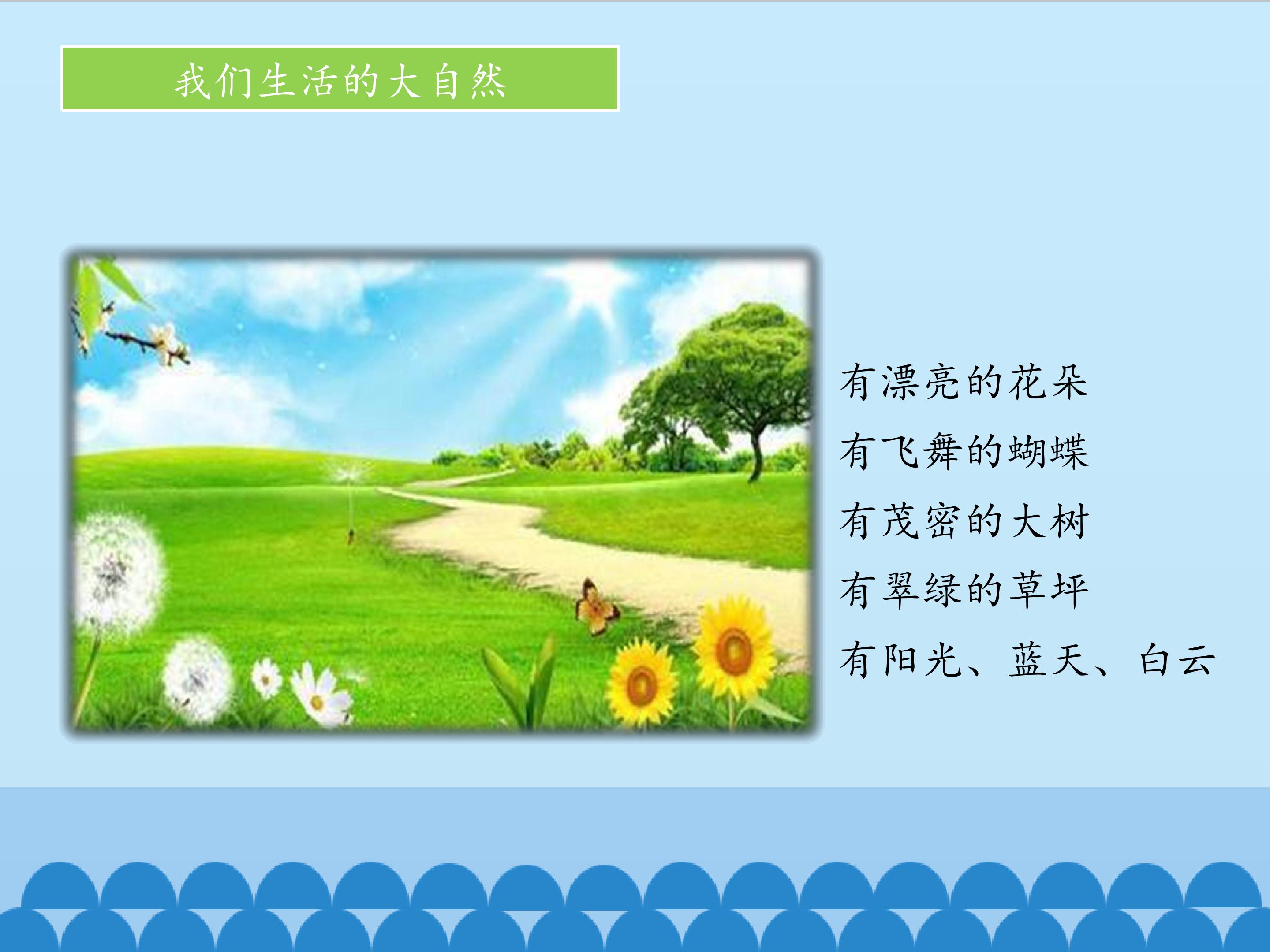 我们生活的大自然

有漂亮的花朵
有飞舞的蝴蝶
有茂密的大树
有翠绿的草坪
有阳光、蓝天、白云